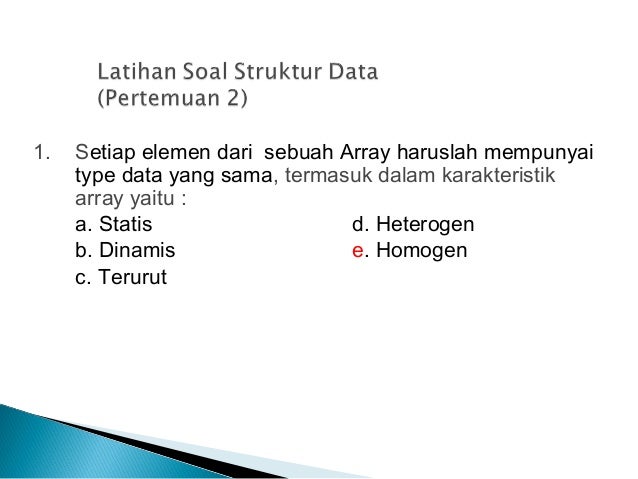 Latihan Soal Struktur Data
(Pertemuan 2)

1. Setiap elemen dari sebuah Array haruslah mempunyai type data yang sama, termasuk dalam karakteristik array yaitu :

a. Statis
b. Dinamis
c. Terurut

d. Heterogen
e. Homogen